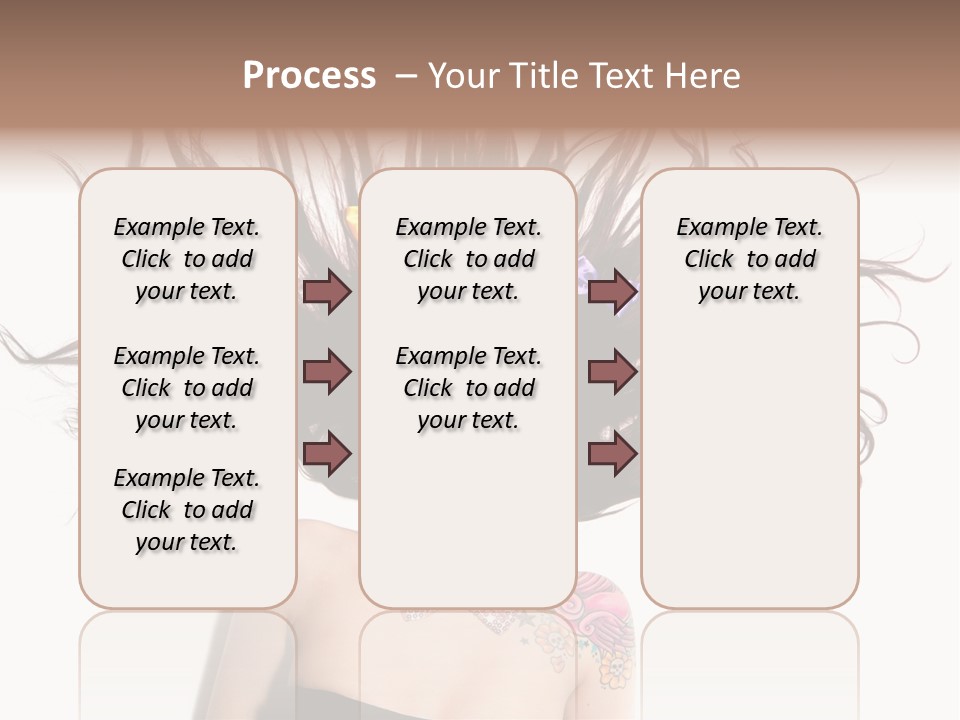 Process – Your Title Text Here

Example Text. Click to add your text.

Example Text. Click to add your text.

Example Text. Click to add your text.

Example Text. Click to add your text.

Example Text. Click to add your text.

Example Text. Click to add your text.